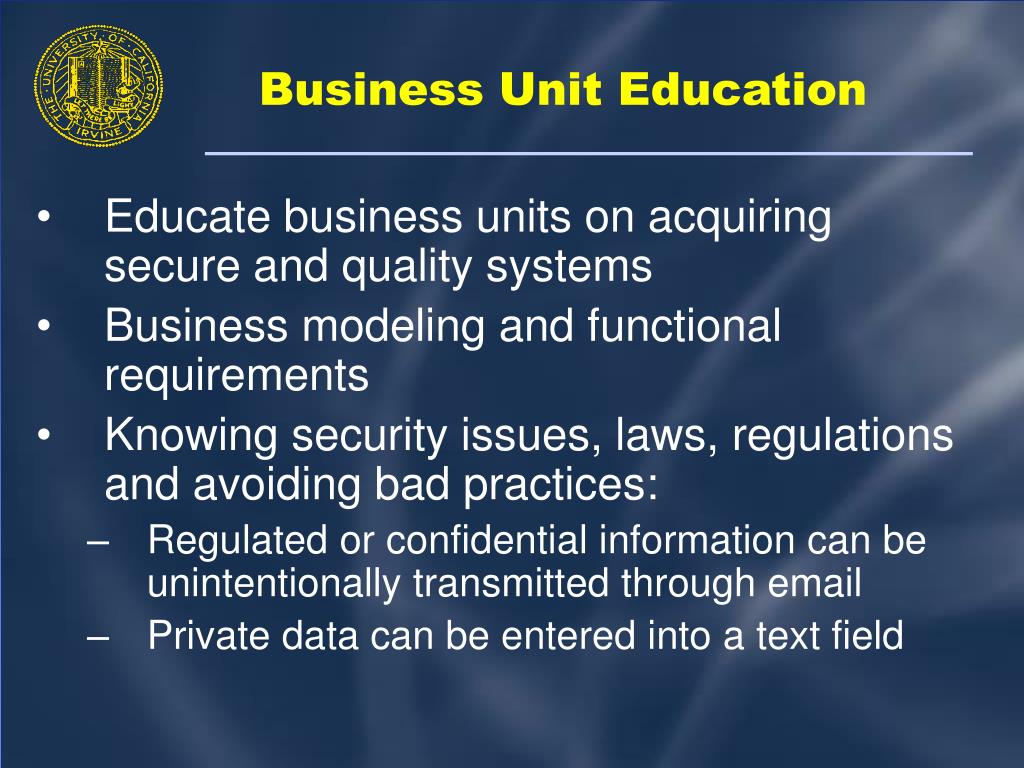 THE UNIVERSITY OF CALIFORNIA IRVINE

Business Unit Education

• Educate business units on acquiring secure and quality systems
• Business modeling and functional requirements
• Knowing security issues, laws, regulations and avoiding bad practices:
– Regulated or confidential information can be unintentionally transmitted through email
– Private data can be entered into a text field